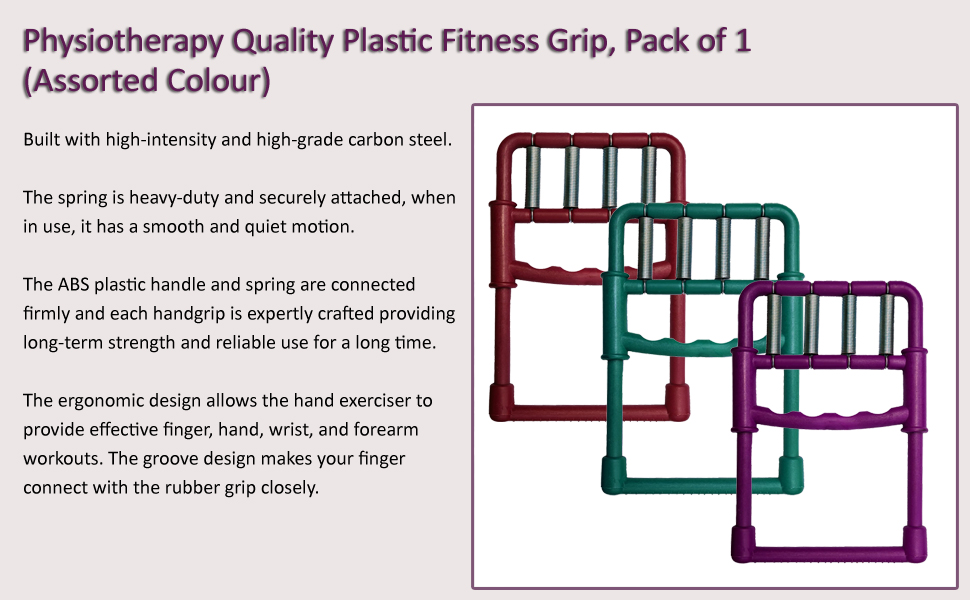 Physiotherapy Quality Plastic Fitness Grip, Pack of 1 (Assorted Colour)

Built with high-intensity and high-grade carbon steel.

The spring is heavy-duty and securely attached, when in use, it has a smooth and quiet motion.

The ABS plastic handle and spring are connected firmly and each handgrip is expertly crafted providing long-term strength and reliable use for a long time.

The ergonomic design allows the hand exerciser to provide effective finger, hand, wrist, and forearm workouts. The groove design makes your finger connect with the rubber grip closely.